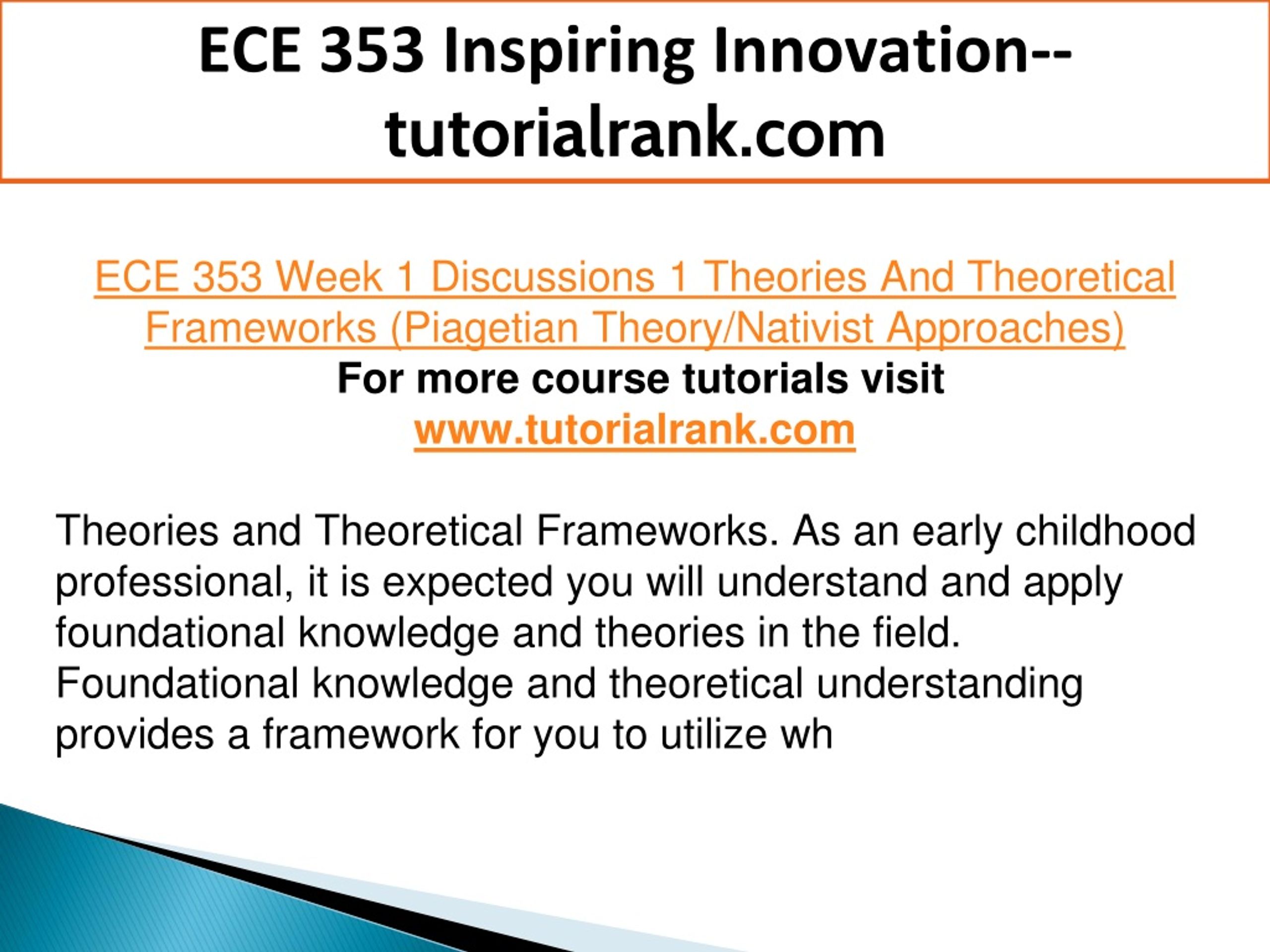 ECE 353 Inspiring Innovation--tutorialrank.com

ECE 353 Week 1 Discussions 1 Theories And Theoretical Frameworks (Piagetian Theory/Nativist Approaches)
For more course tutorials visit
www.tutorialrank.com

Theories and Theoretical Frameworks. As an early childhood professional, it is expected you will understand and apply foundational knowledge and theories in the field. Foundational knowledge and theoretical understanding provides a framework for you to utilize wh